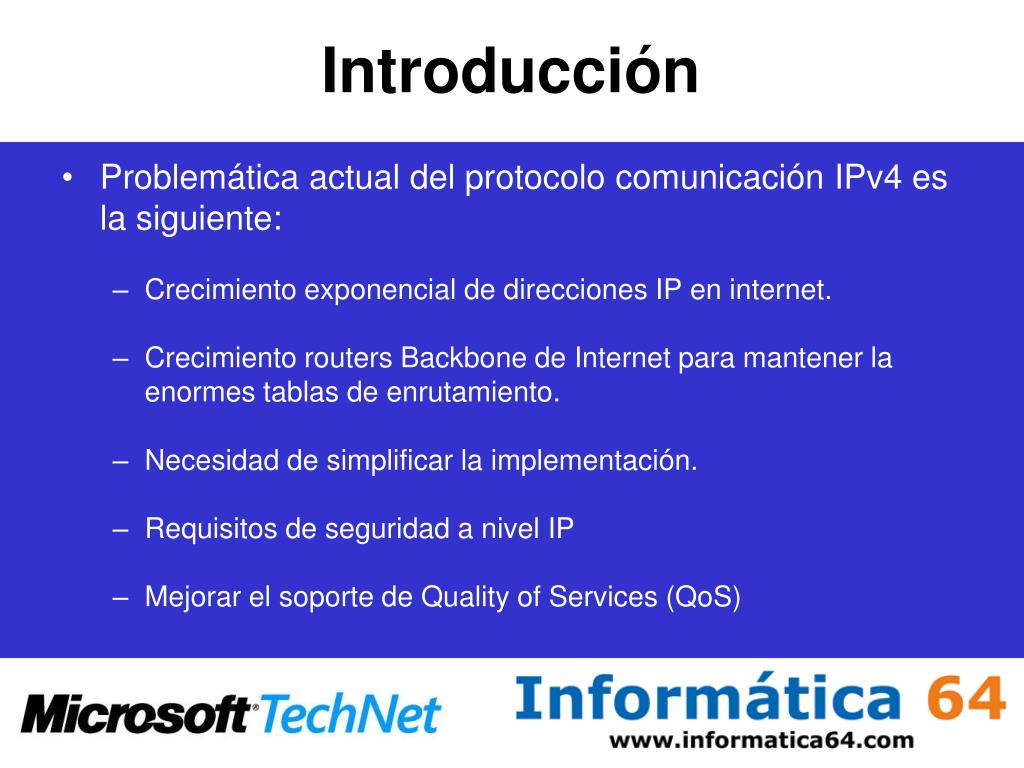 Introducción

• Problemática actual del protocolo comunicación IPv4 es la siguiente:

– Crecimiento exponencial de direcciones IP en internet.

– Crecimiento routers Backbone de Internet para mantener la enormes tablas de enrutamiento.

– Necesidad de simplificar la implementación.

– Requisitos de seguridad a nivel IP

– Mejorar el soporte de Quality of Services (QoS)

Microsoft TechNet

Informática 64
www.informatica64.com